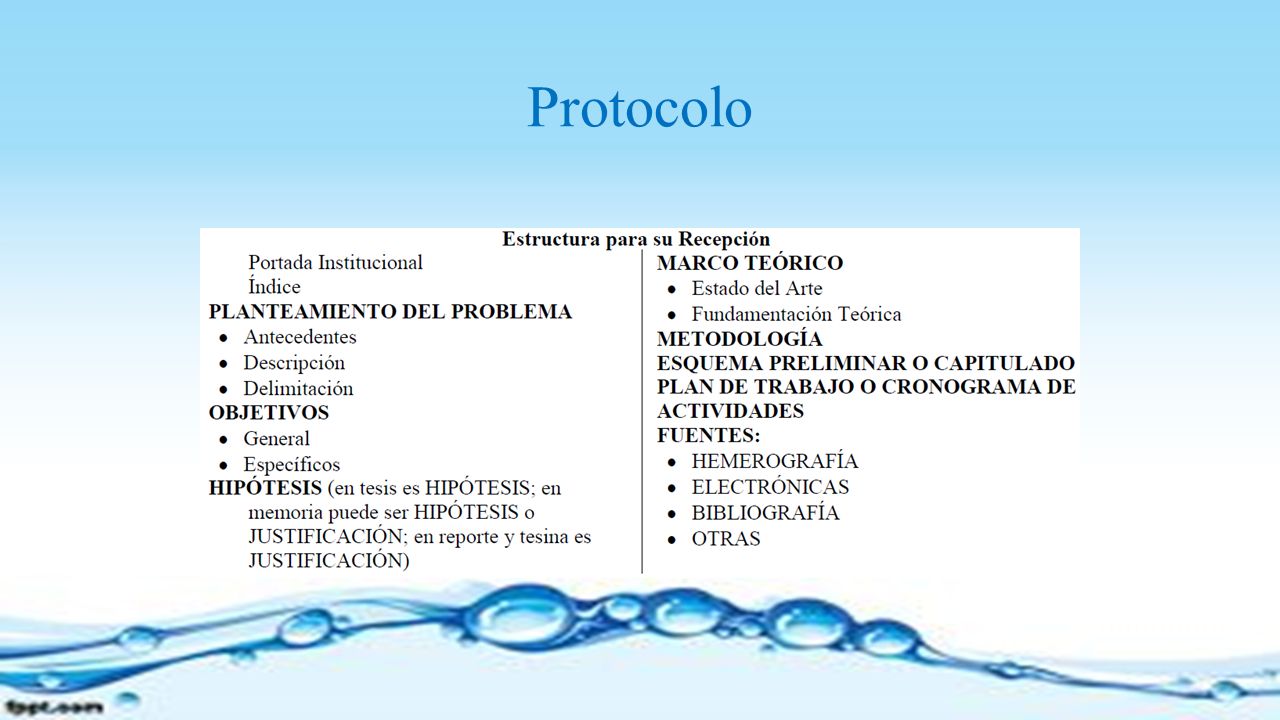 Protocolo

Estructura para su Recepción

Portada Institucional
Índice
PLANTEAMIENTO DEL PROBLEMA
• Antecedentes
• Descripción
• Delimitación
OBJETIVOS
• General
• Específicos
HIPÓTESIS (en tesis es HIPÓTESIS; en memoria puede ser HIPÓTESIS o JUSTIFICACIÓN; en reporte y tesina es JUSTIFICACIÓN)

MARCO TEÓRICO
• Estado del Arte
• Fundamentación Teórica
METODOLOGÍA
ESQUEMA PRELIMINAR O CAPITULADO
PLAN DE TRABAJO O CRONOGRAMA DE ACTIVIDADES
FUENTES:
• HEMEROGRAFÍA
• ELECTRÓNICAS
• BIBLIOGRAFÍA
• OTRAS

fppt.com